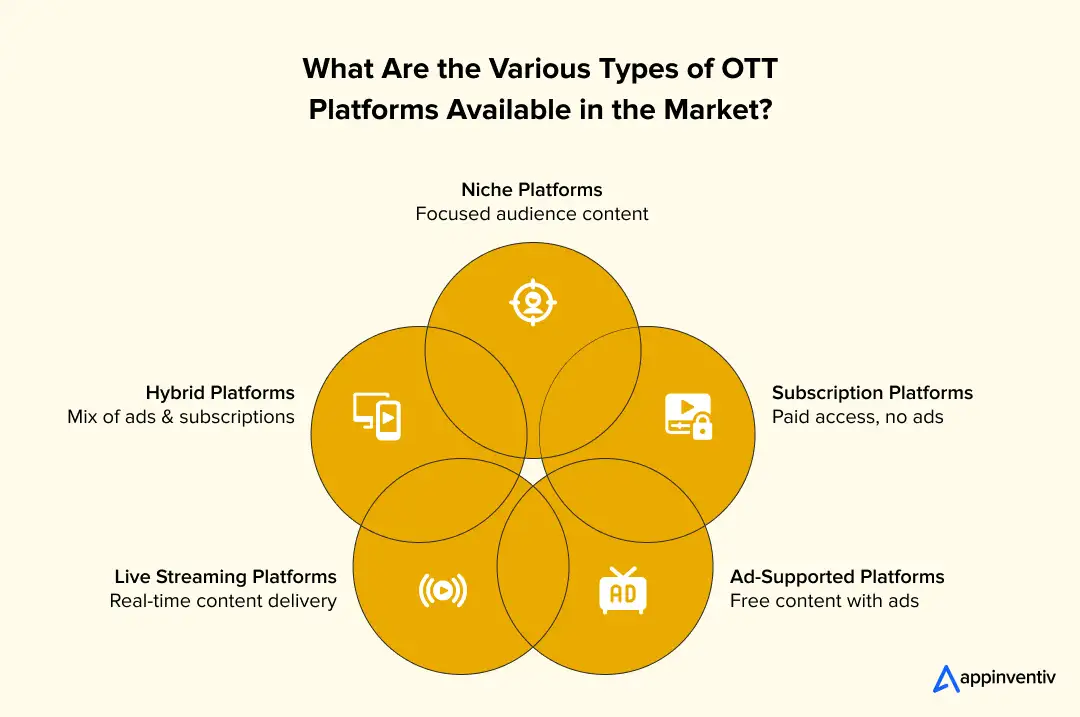 What Are the Various Types of OTT Platforms Available in the Market?

Niche Platforms
Focused audience content

Hybrid Platforms
Mix of ads & subscriptions

Subscription Platforms
Paid access, no ads

Live Streaming Platforms
Real-time content delivery

AD

Ad-Supported Platforms
Free content with ads

appinventiv